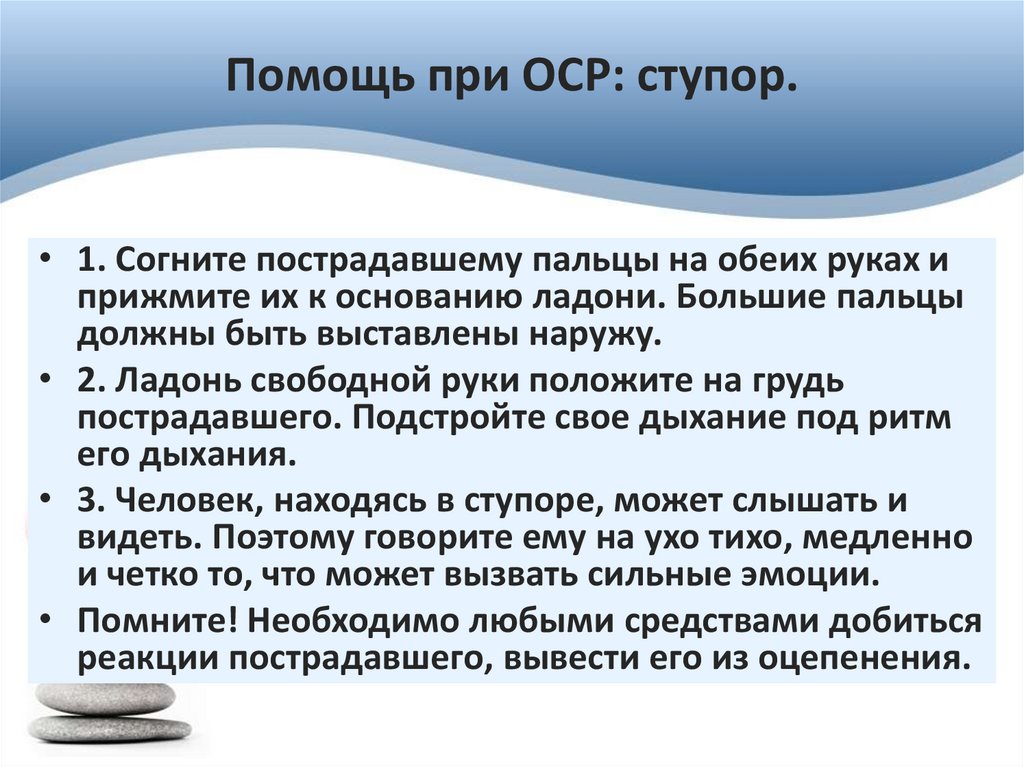 Помощь при ОСР: ступор.

• 1. Согните пострадавшему пальцы на обеих руках и прижмите их к основанию ладони. Большие пальцы должны быть выставлены наружу.

• 2. Ладонь свободной руки положите на грудь пострадавшего. Подстройте свое дыхание под ритм его дыхания.

• 3. Человек, находясь в ступоре, может слышать и видеть. Поэтому говорите ему на ухо тихо, медленно и четко то, что может вызвать сильные эмоции.

• Помните! Необходимо любыми средствами добиться реакции пострадавшего, вывести его из оцепенения.